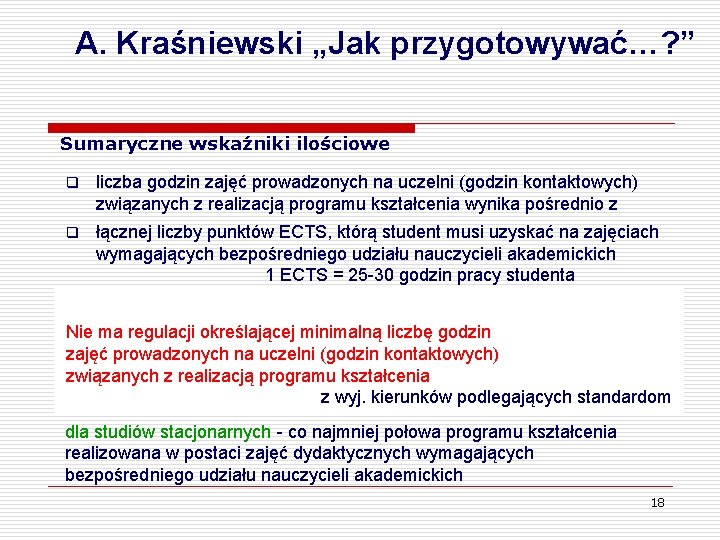 A. Kraśniewski „Jak przygotowywać…?”

Sumaryczne wskaźniki ilościowe

❑ liczba godzin zajęć prowadzonych na uczelni (godzin kontaktowych) związanych z realizacją programu kształcenia wynika pośrednio z

❑ łącznej liczby punktów ECTS, którą student musi uzyskać na zajęciach wymagających bezpośredniego udziału nauczycieli akademickich

1 ECTS = 25-30 godzin pracy studenta

Nie ma regulacji określającej minimalną liczbę godzin zajęć prowadzonych na uczelni (godzin kontaktowych) związanych z realizacją programu kształcenia

z wyj. kierunków podlegających standardom

dla studiów stacjonarnych - co najmniej połowa programu kształcenia realizowana w postaci zajęć dydaktycznych wymagających bezpośredniego udziału nauczycieli akademickich

18